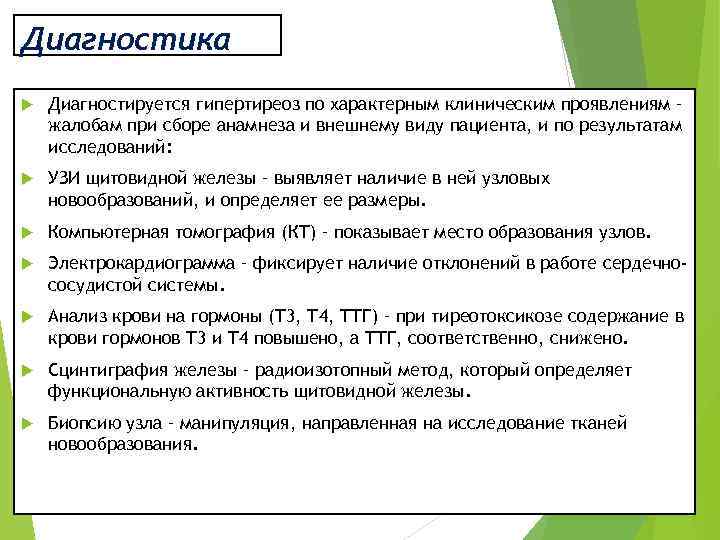 Диагностика

Диагностируется гипертиреоз по характерным клиническим проявлениям - жалобам при сборе анамнеза и внешнему виду пациента, и по результатам исследований:

УЗИ щитовидной железы - выявляет наличие в ней узловых новообразований, и определяет ее размеры.

Компьютерная томография (КТ) - показывает место образования узлов.

Электрокардиограмма - фиксирует наличие отклонений в работе сердечно-сосудистой системы.

Анализ крови на гормоны (Т3, Т4, ТТГ) - при тиреотоксикозе содержание в крови гормонов Т3 и Т4 повышено, а ТТГ, соответственно, снижено.

Сцинтиграфия железы - радиоизотопный метод, который определяет функциональную активность щитовидной железы.

Биопсию узла - манипуляция, направленная на исследование тканей новообразования.